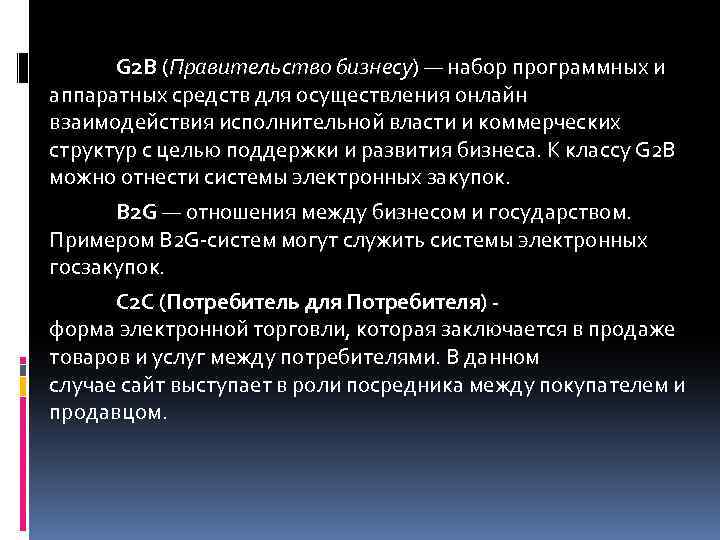 G2B (Правительство бизнесу) — набор программных и аппаратных средств для осуществления онлайн взаимодействия исполнительной власти и коммерческих структур с целью поддержки и развития бизнеса. К классу G2B можно отнести системы электронных закупок.

B2G — отношения между бизнесом и государством. Примером B2G-систем могут служить системы электронных госзакупок.

C2C (Потребитель для Потребителя) - форма электронной торговли, которая заключается в продаже товаров и услуг между потребителями. В данном случае сайт выступает в роли посредника между покупателем и продавцом.